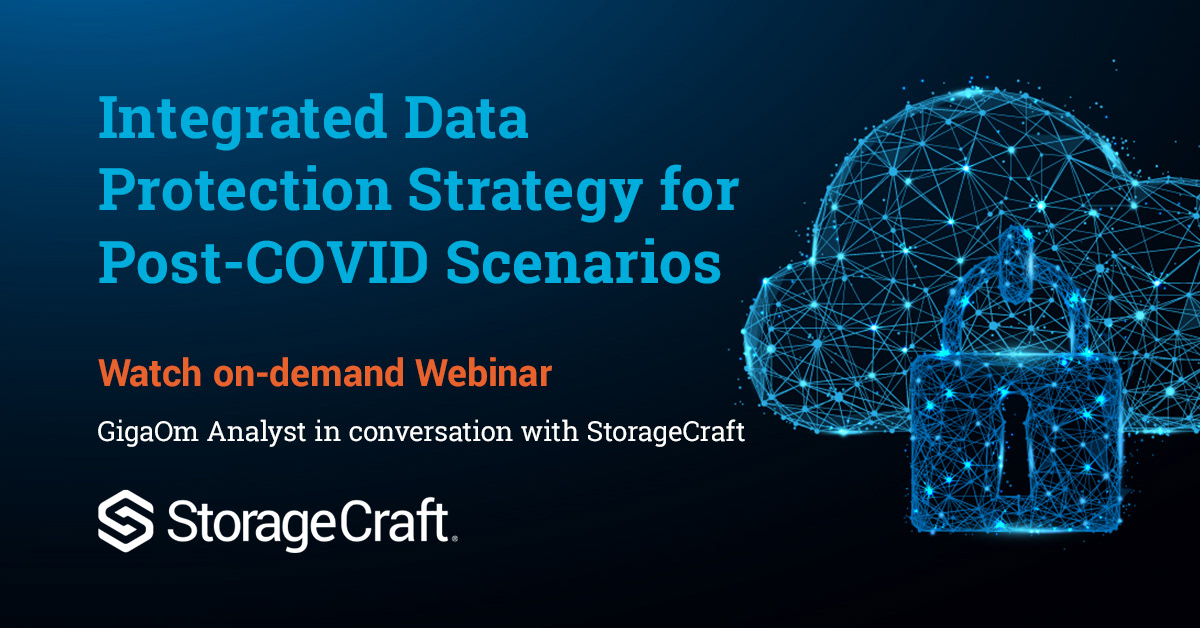 Integrated Data Protection Strategy for Post-COVID Scenarios

Watch on-demand Webinar

GigaOm Analyst in conversation with StorageCraft

StorageCraft.